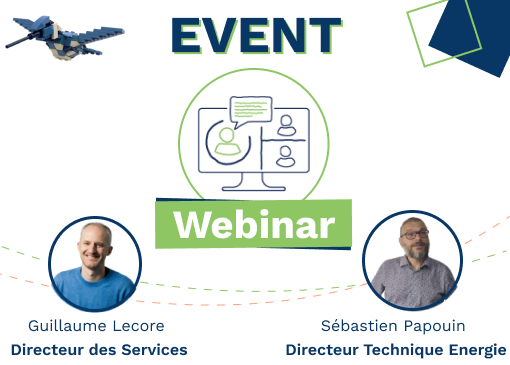 EVENT

Webinar

Guillaume Lecore
Directeur des Services

Sébastien Papouin
Directeur Technique Energie